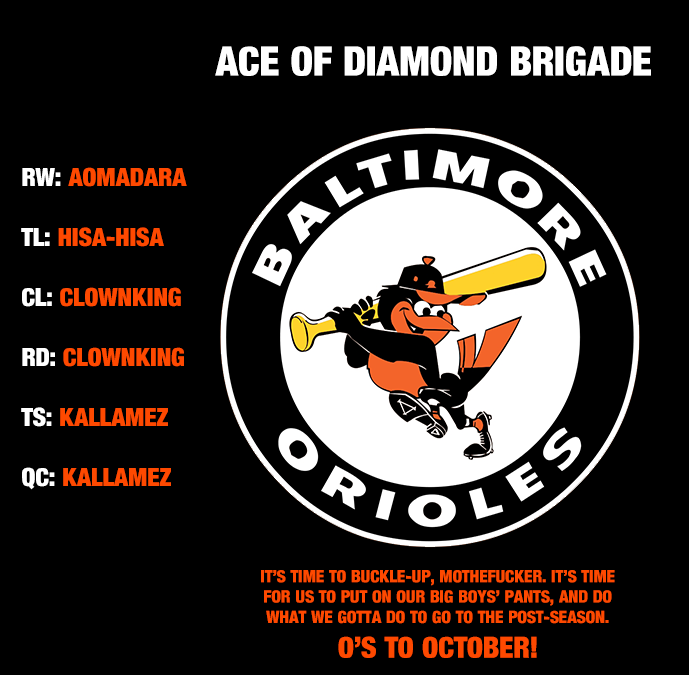 ACE OF DIAMOND BRIGADE

RW: AOMADARA

TL: HISA-HISA

CL: CLOWNKING

RD: CLOWNKING

TS: KALLAMEZ

QC: KALLAMEZ

BALTIMORE

ORIOLES

IT'S TIME TO BUCKLE-UP, MOTHEFUCKER. IT'S TIME FOR US TO PUT ON OUR BIG BOYS' PANTS, AND DO WHAT WE GOTTA DO TO GO TO THE POST-SEASON.

O'S TO OCTOBER!